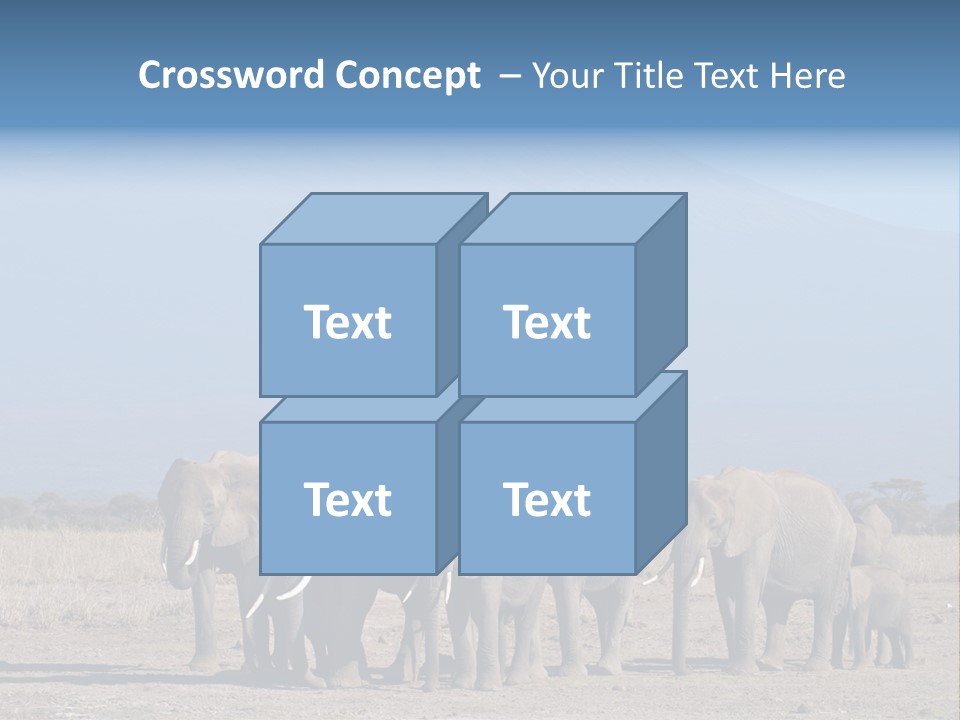 Crossword Concept – Your Title Text Here

Text

Text

Text

Text